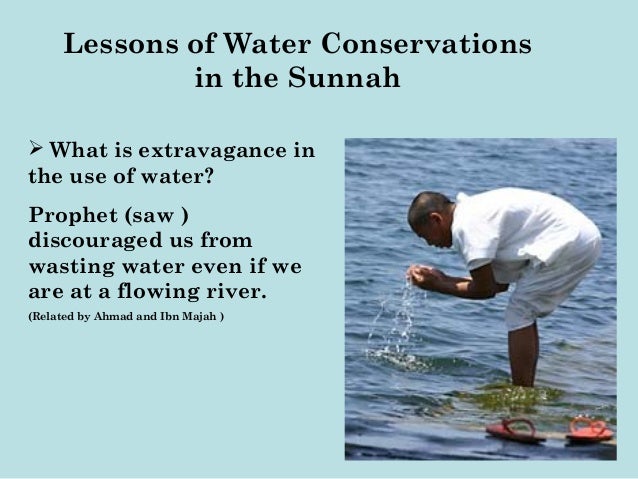 Lessons of Water Conservations in the Sunnah

➢ What is extravagance in the use of water?

Prophet (saw ) discouraged us from wasting water even if we are at a flowing river.

(Related by Ahmad and Ibn Majah )